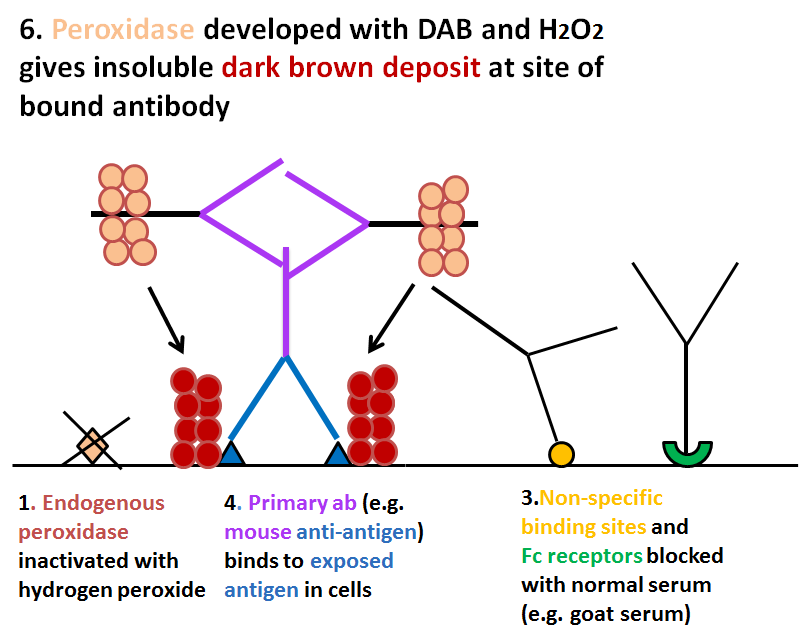 6. Peroxidase developed with DAB and $H_2O_2$ gives insoluble dark brown deposit at site of bound antibody

1. Endogenous peroxidase inactivated with hydrogen peroxide

4. Primary ab (e.g. mouse anti-antigen) binds to exposed antigen in cells

3.Non-specific binding sites and Fc receptors blocked with normal serum (e.g. goat serum)